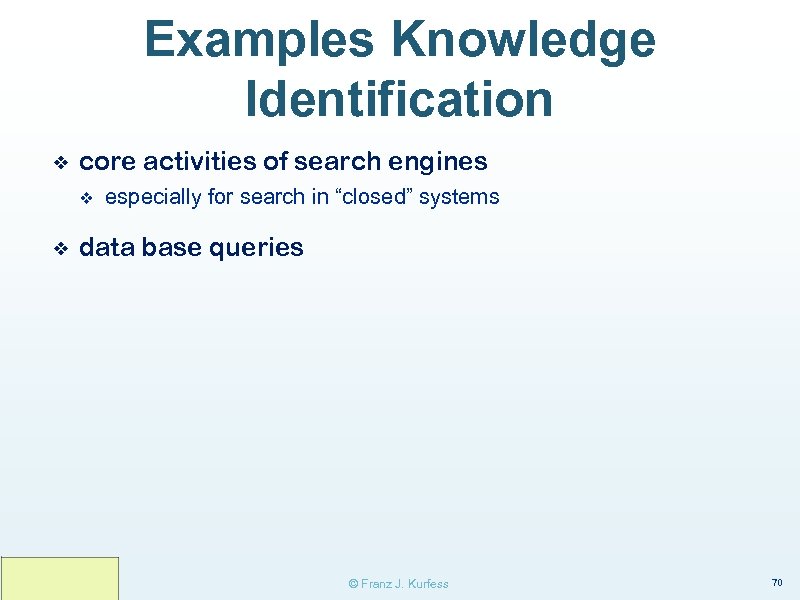 Examples Knowledge Identification

❖ core activities of search engines

❖ especially for search in “closed” systems

❖ data base queries

© Franz J. Kurfess

70